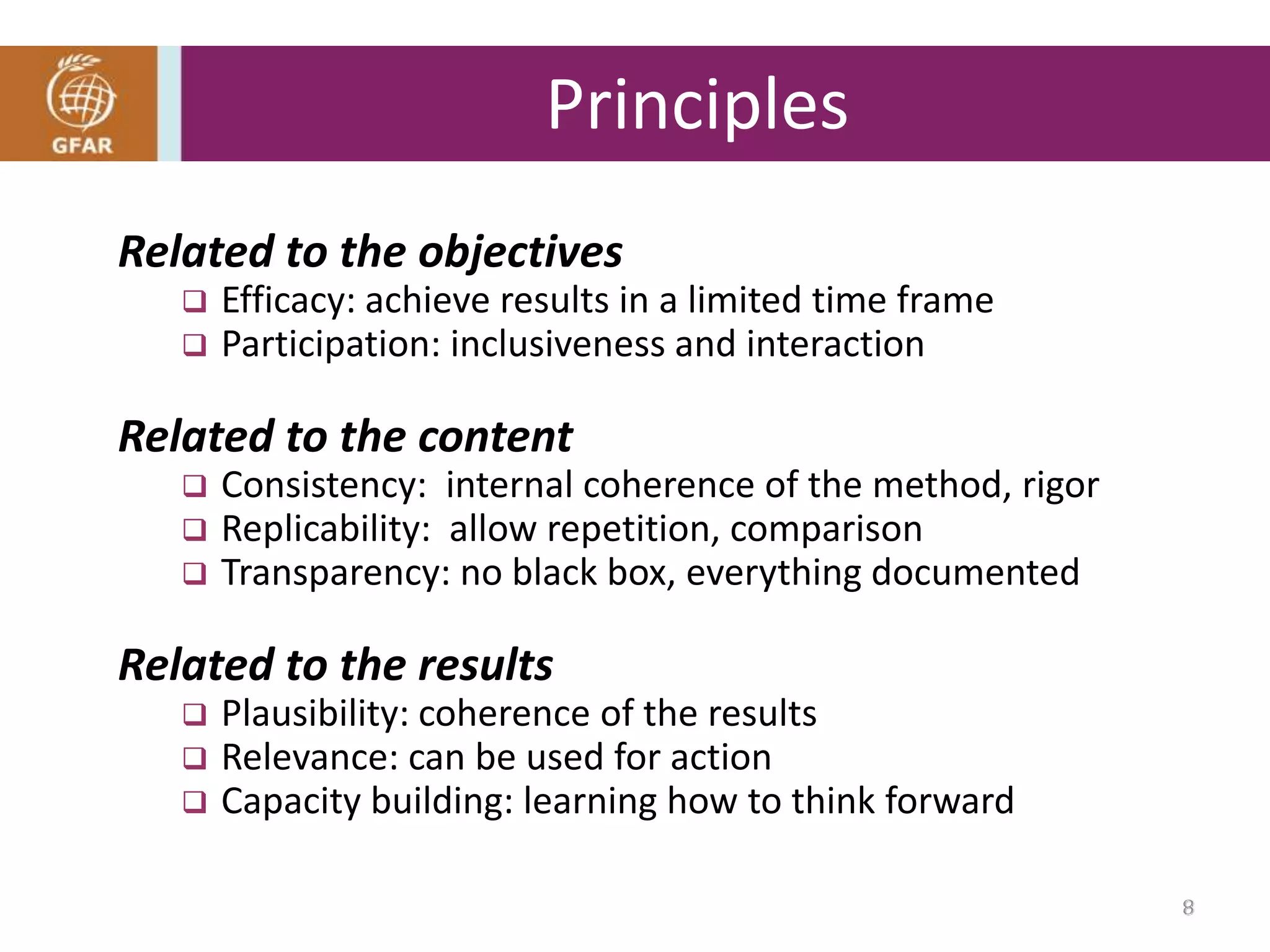 GFAR

Principles

Related to the objectives
❑ Efficacy: achieve results in a limited time frame
❑ Participation: inclusiveness and interaction

Related to the content
❑ Consistency: internal coherence of the method, rigor
❑ Replicability: allow repetition, comparison
❑ Transparency: no black box, everything documented

Related to the results
❑ Plausibility: coherence of the results
❑ Relevance: can be used for action
❑ Capacity building: learning how to think forward

8